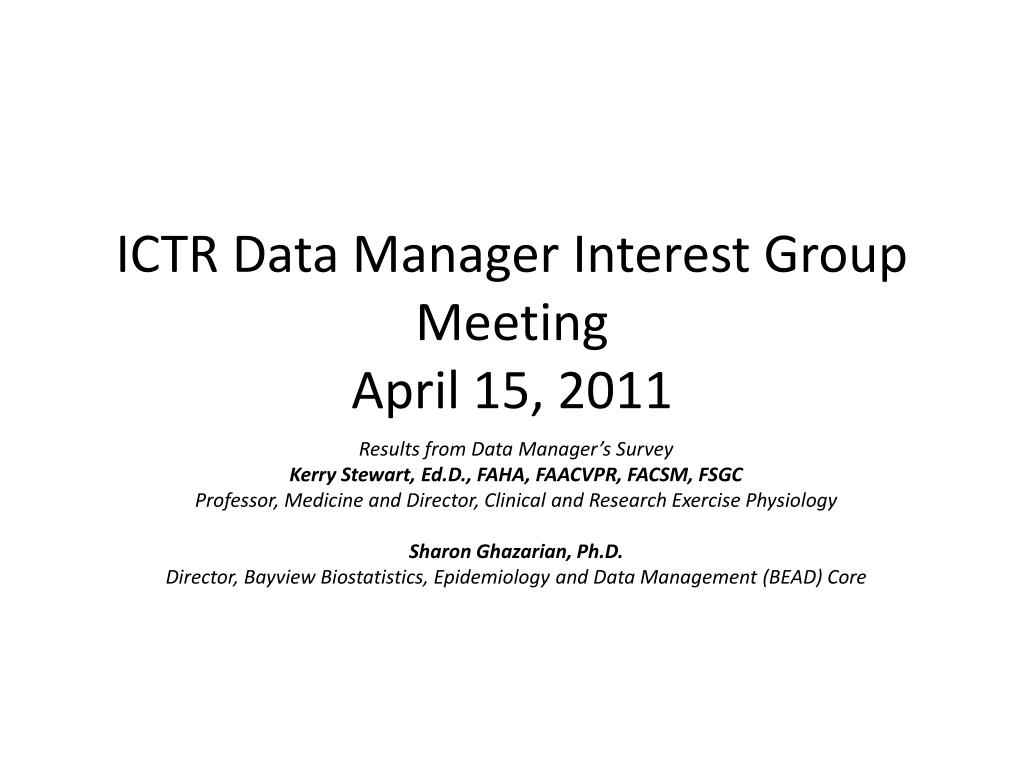 ICTR Data Manager Interest Group Meeting
April 15, 2011

Results from Data Manager's Survey
Kerry Stewart, Ed.D., FAHA, FAACVPR, FACSM, FSGC
Professor, Medicine and Director, Clinical and Research Exercise Physiology

Sharon Ghazarian, Ph.D.
Director, Bayview Biostatistics, Epidemiology and Data Management (BEAD) Core